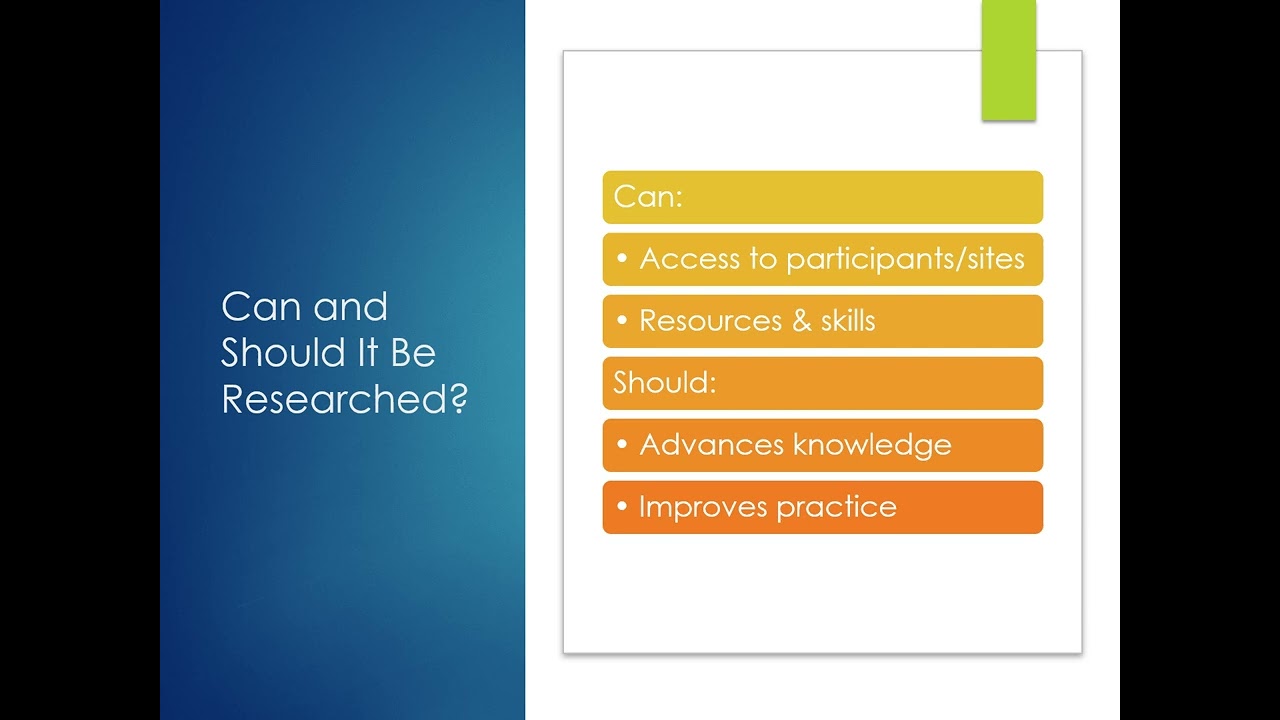 Can and Should It Be Researched?

Can:

• Access to participants/sites

• Resources & skills

Should:

• Advances knowledge

• Improves practice